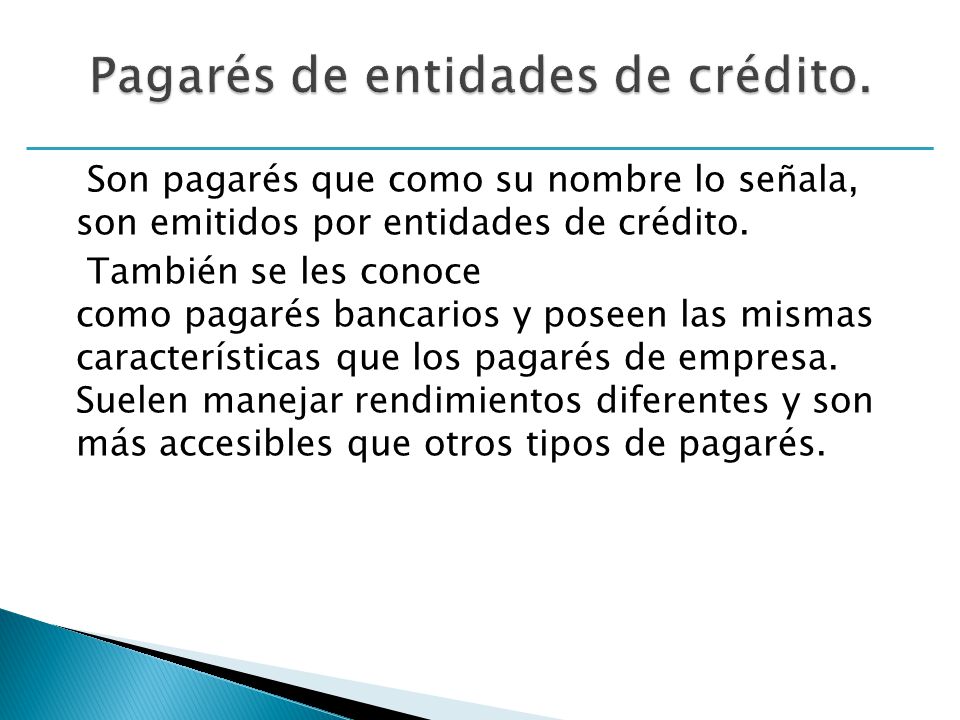 Pagarés de entidades de crédito.

Son pagarés que como su nombre lo señala, son emitidos por entidades de crédito.

También se les conoce como pagarés bancarios y poseen las mismas características que los pagarés de empresa. Suelen manejar rendimientos diferentes y son más accesibles que otros tipos de pagarés.